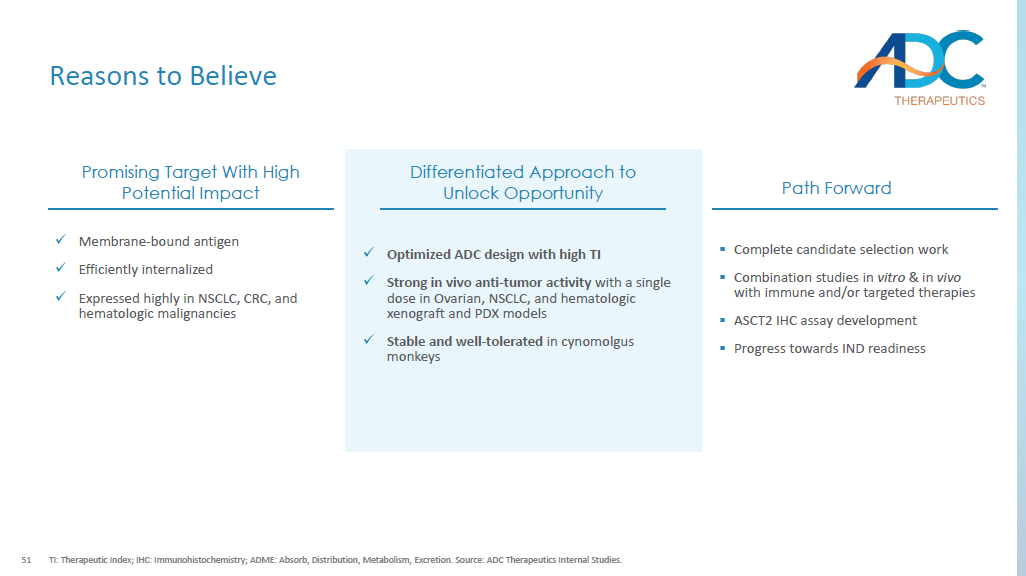 Reasons to Believe

ADC
THERAPEUTICS

Promising Target With High Potential Impact

✓ Membrane-bound antigen
✓ Efficiently internalized
✓ Expressed highly in NSCLC, CRC, and hematologic malignancies

Differentiated Approach to Unlock Opportunity

✓ Optimized ADC design with high TI
✓ Strong in vivo anti-tumor activity with a single dose in Ovarian, NSCLC, and hematologic xenograft and PDX models
✓ Stable and well-tolerated in cynomolgus monkeys

Path Forward

▪ Complete candidate selection work
▪ Combination studies in vitro & in vivo with immune and/or targeted therapies
▪ ASCT2 IHC assay development
▪ Progress towards IND readiness

51 TI: Therapeutic Index; IHC: Immunohistochemistry; ADME: Absorb, Distribution, Metabolism, Excretion. Source: ADC Therapeutics Internal Studies.